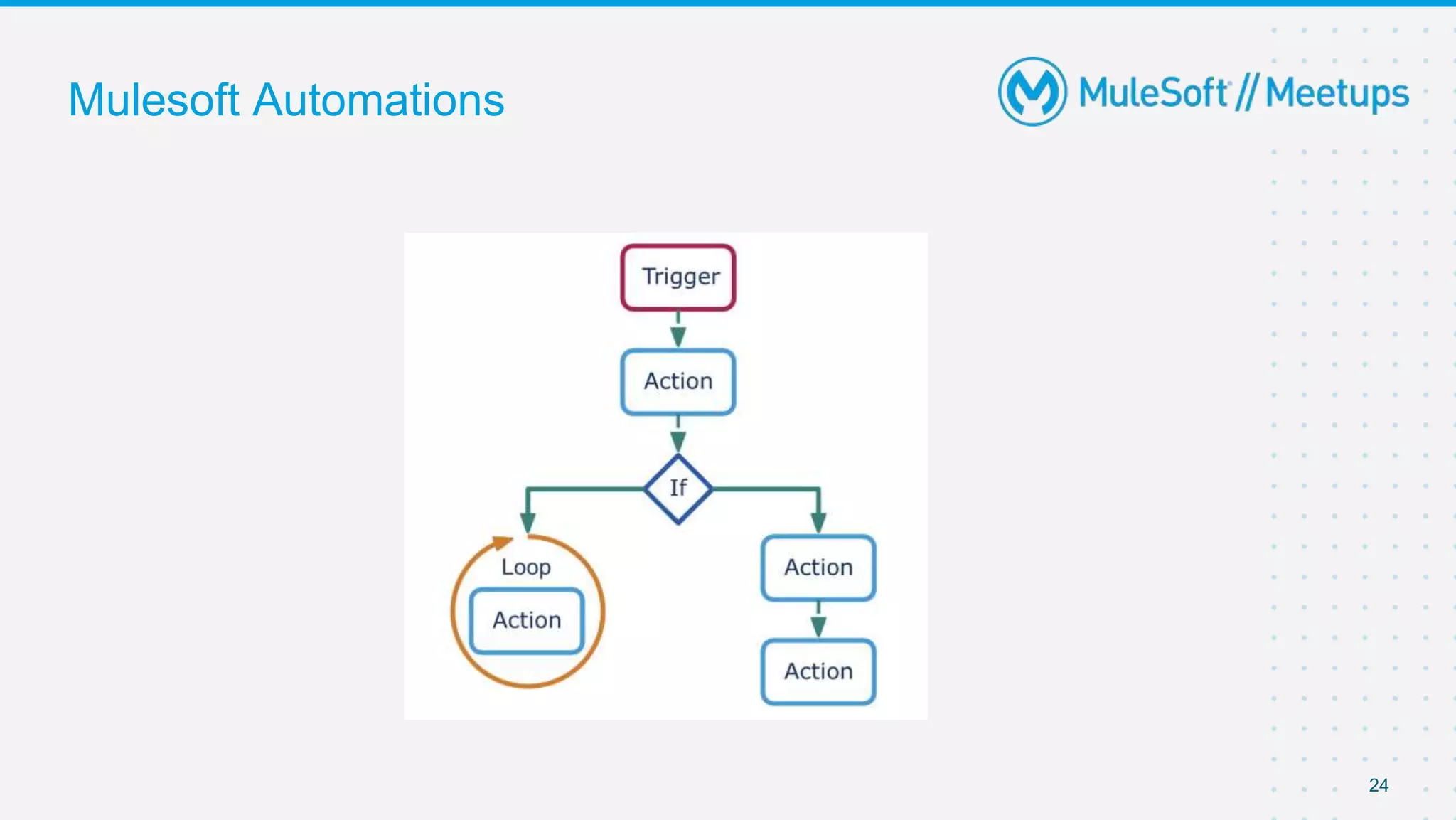 Mulesoft Automations

MuleSoft // Meetups

Trigger

Action

If

Loop

Action

Action

Action

24